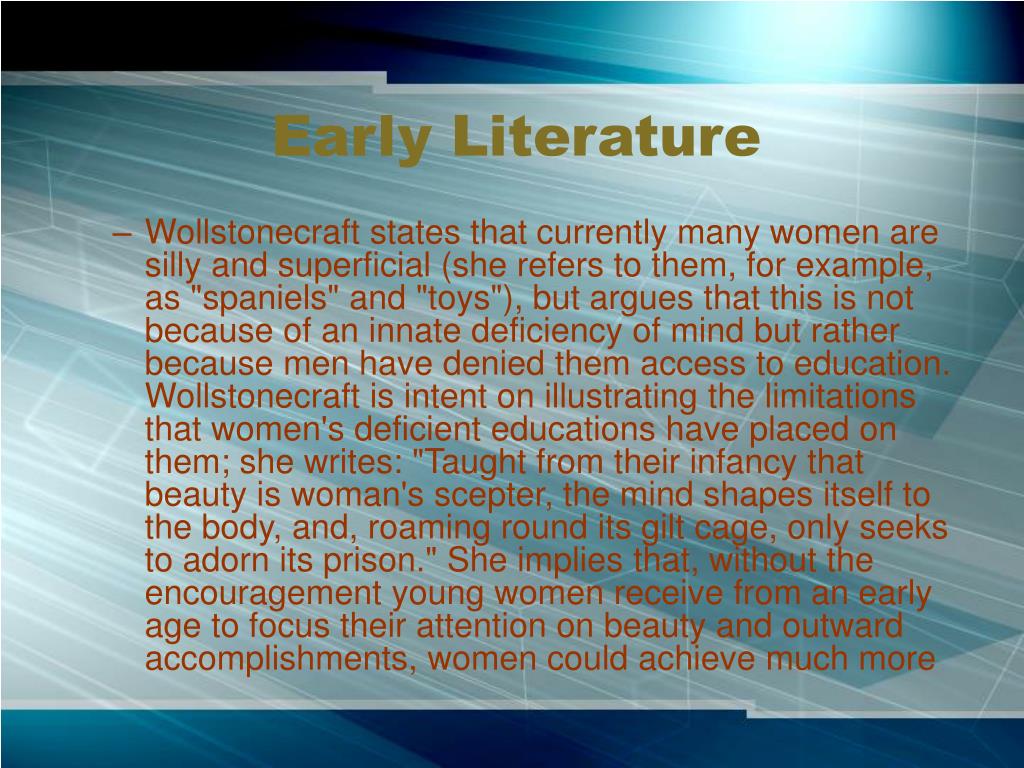 Early Literature

– Wollstonecraft states that currently many women are silly and superficial (she refers to them, for example, as "spaniels" and "toys"), but argues that this is not because of an innate deficiency of mind but rather because men have denied them access to education. Wollstonecraft is intent on illustrating the limitations that women's deficient educations have placed on them; she writes: "Taught from their infancy that beauty is woman's scepter, the mind shapes itself to the body, and, roaming round its gilt cage, only seeks to adorn its prison." She implies that, without the encouragement young women receive from an early age to focus their attention on beauty and outward accomplishments, women could achieve much more